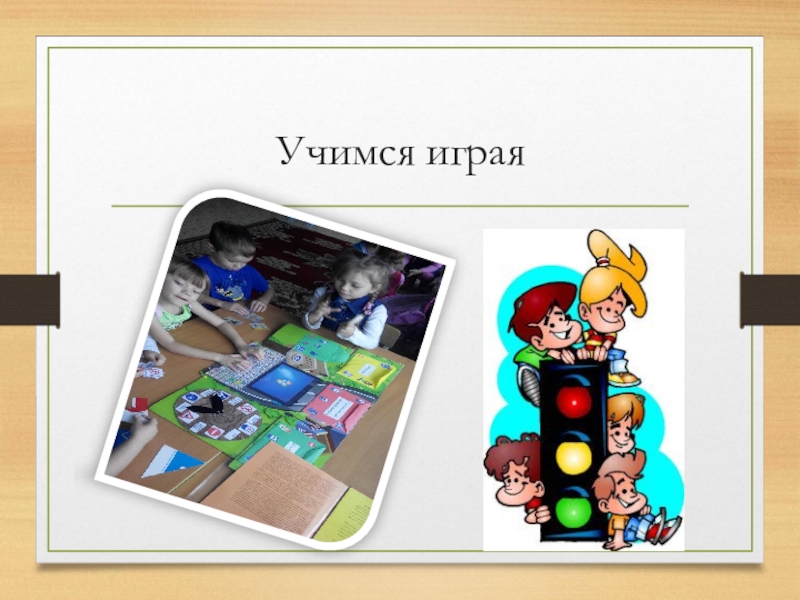 Учимся играя